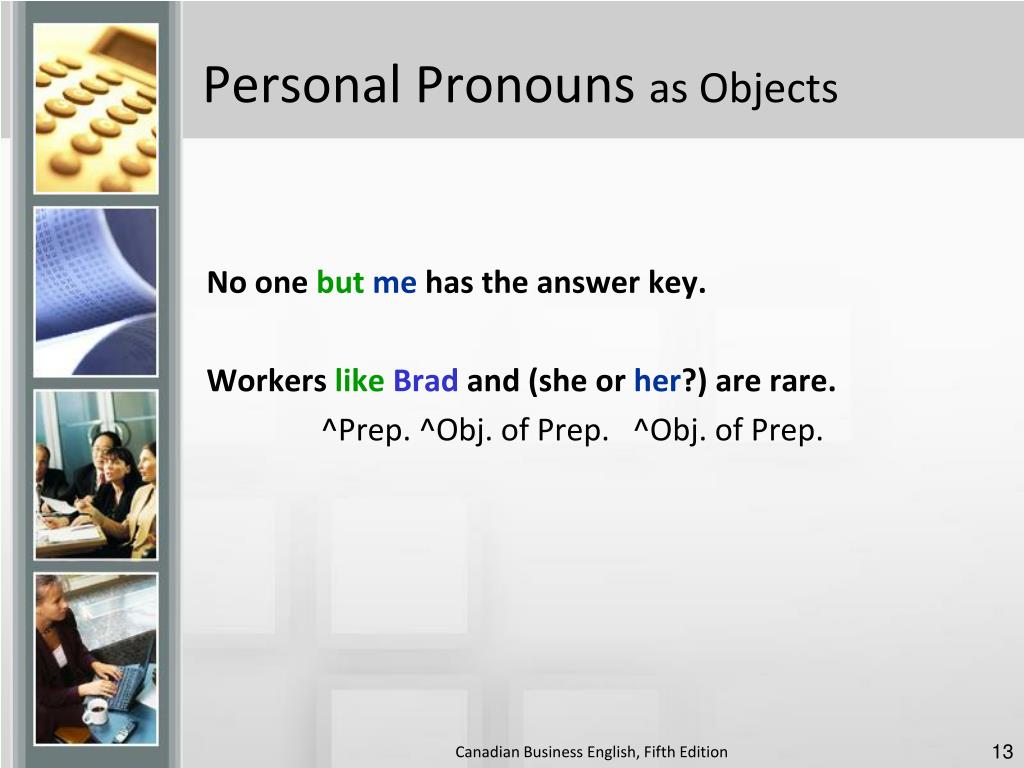 Personal Pronouns as Objects

No one but me has the answer key.

Workers like Brad and (she or her?) are rare.
^Prep. ^Obj. of Prep. ^Obj. of Prep.

Canadian Business English, Fifth Edition

13